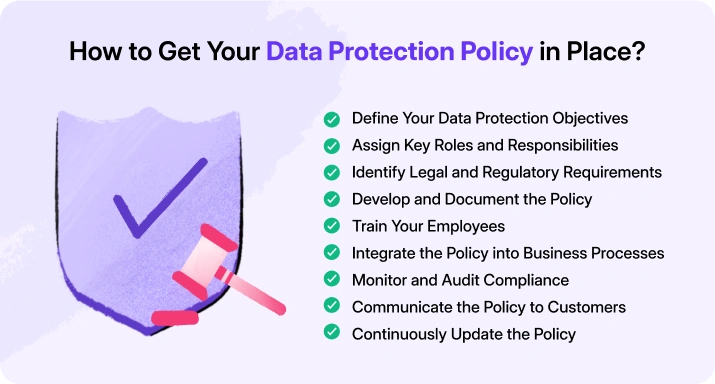 How to Get Your Data Protection Policy in Place?

Define Your Data Protection Objectives
Assign Key Roles and Responsibilities
Identify Legal and Regulatory Requirements
Develop and Document the Policy
Train Your Employees
Integrate the Policy into Business Processes
Monitor and Audit Compliance
Communicate the Policy to Customers
Continuously Update the Policy